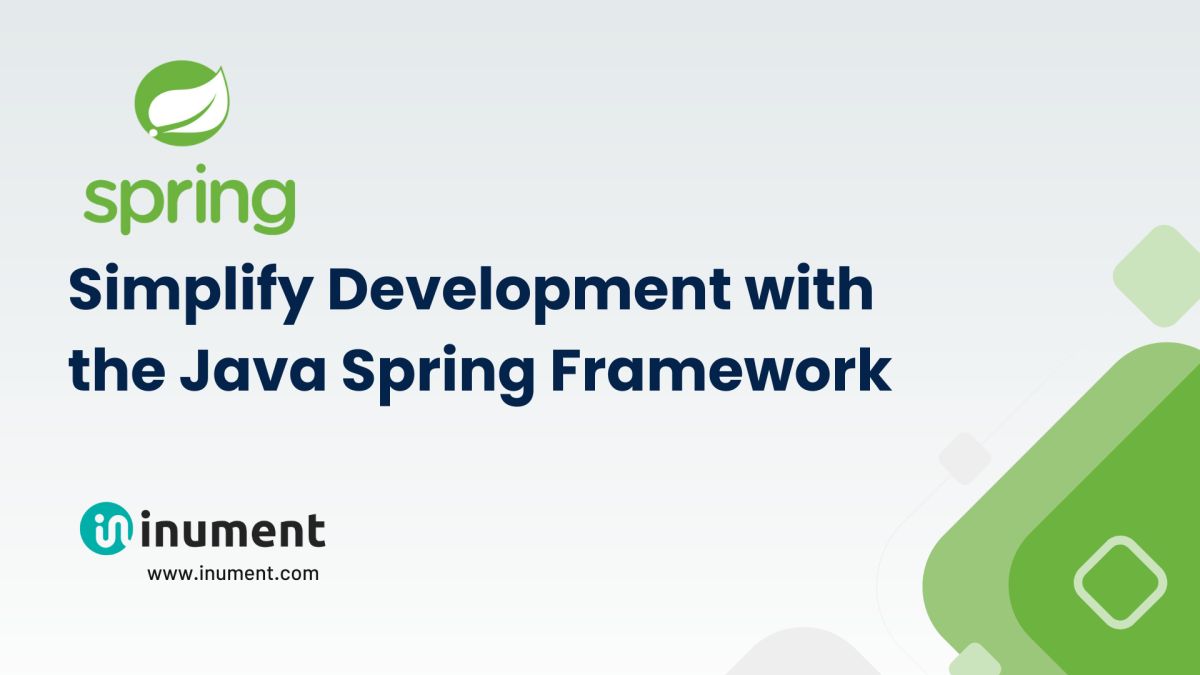 spring

Simplify Development with the Java Spring Framework

inument

www.inument.com